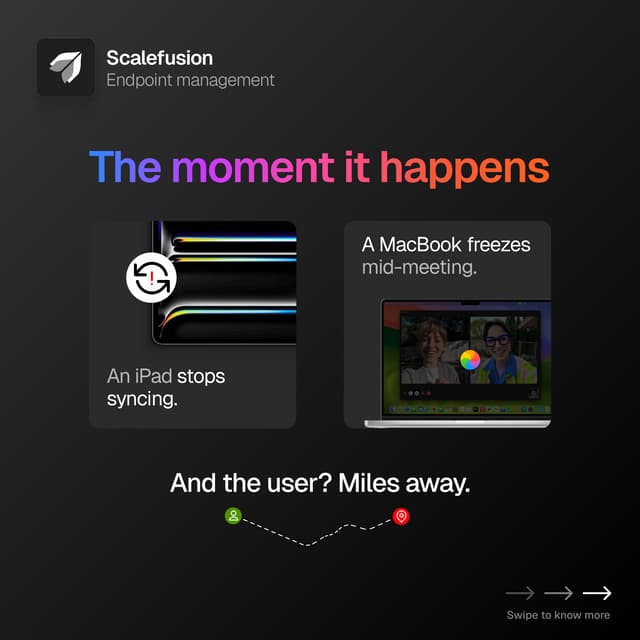 Scalefusion
Endpoint management

The moment it happens

An iPad stops syncing.

A MacBook freezes mid-meeting.

And the user? Miles away.

Swipe to know more